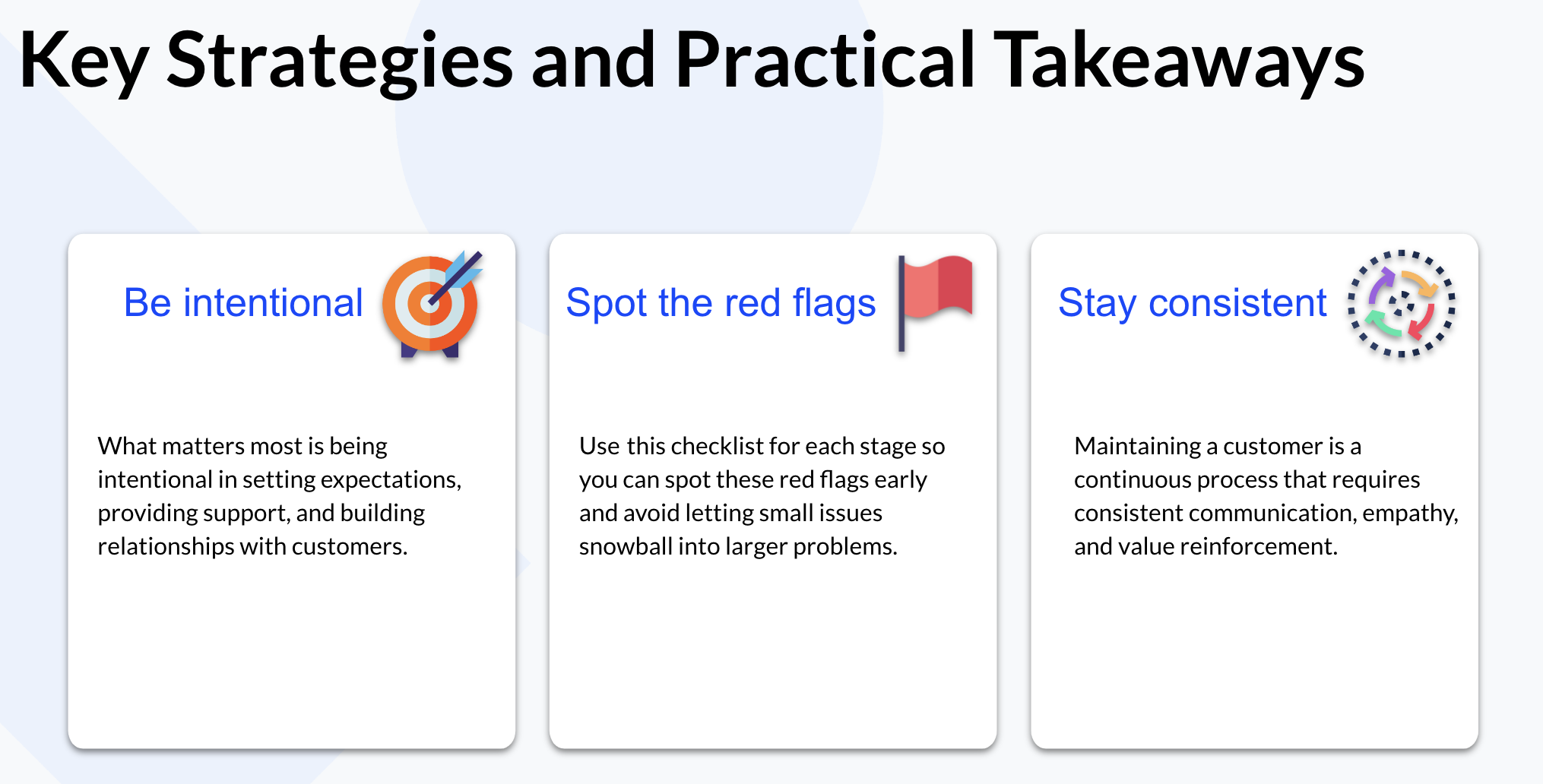 Key Strategies and Practical Takeaways

Be intentional

What matters most is being intentional in setting expectations, providing support, and building relationships with customers.

Spot the red flags

Use this checklist for each stage so you can spot these red flags early and avoid letting small issues snowball into larger problems.

Stay consistent

Maintaining a customer is a continuous process that requires consistent communication, empathy, and value reinforcement.